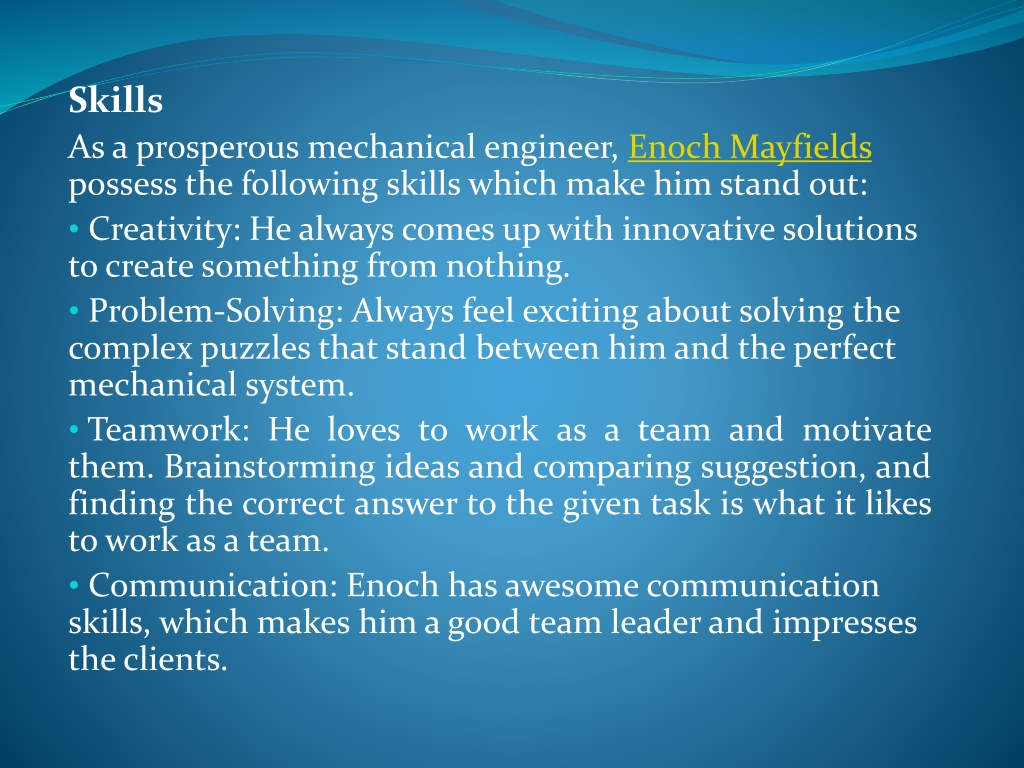 Skills

As a prosperous mechanical engineer, Enoch Mayfields possess the following skills which make him stand out:

• Creativity: He always comes up with innovative solutions to create something from nothing.

• Problem-Solving: Always feel exciting about solving the complex puzzles that stand between him and the perfect mechanical system.

• Teamwork: He loves to work as a team and motivate them. Brainstorming ideas and comparing suggestion, and finding the correct answer to the given task is what it likes to work as a team.

• Communication: Enoch has awesome communication skills, which makes him a good team leader and impresses the clients.